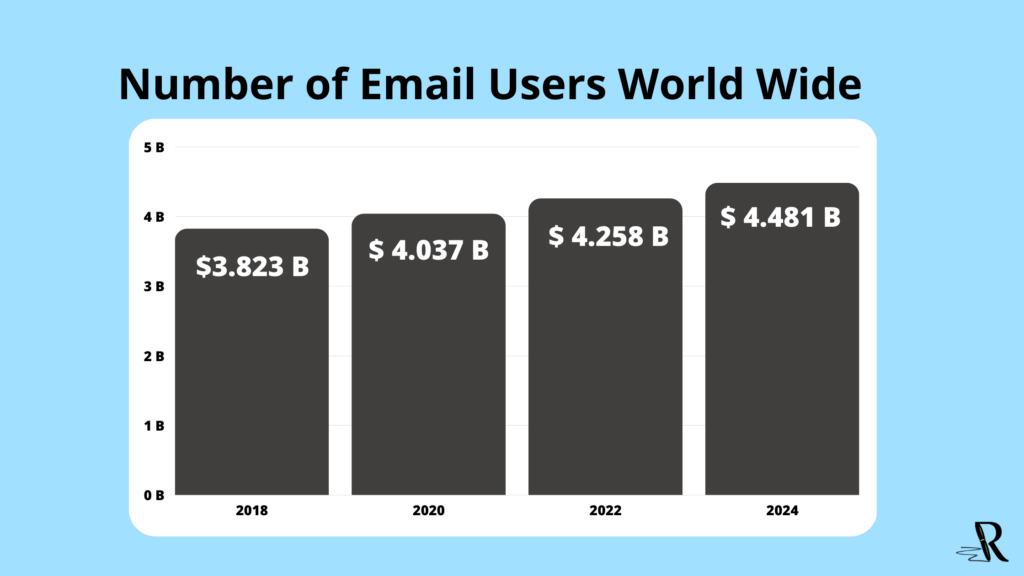 Number of Email Users World Wide

5 B
4 B
3 B
2 B
1 B
0 B

$3.823 B
$ 4.037 B
$ 4.258 B
$ 4.481 B

2018
2020
2022
2024

R